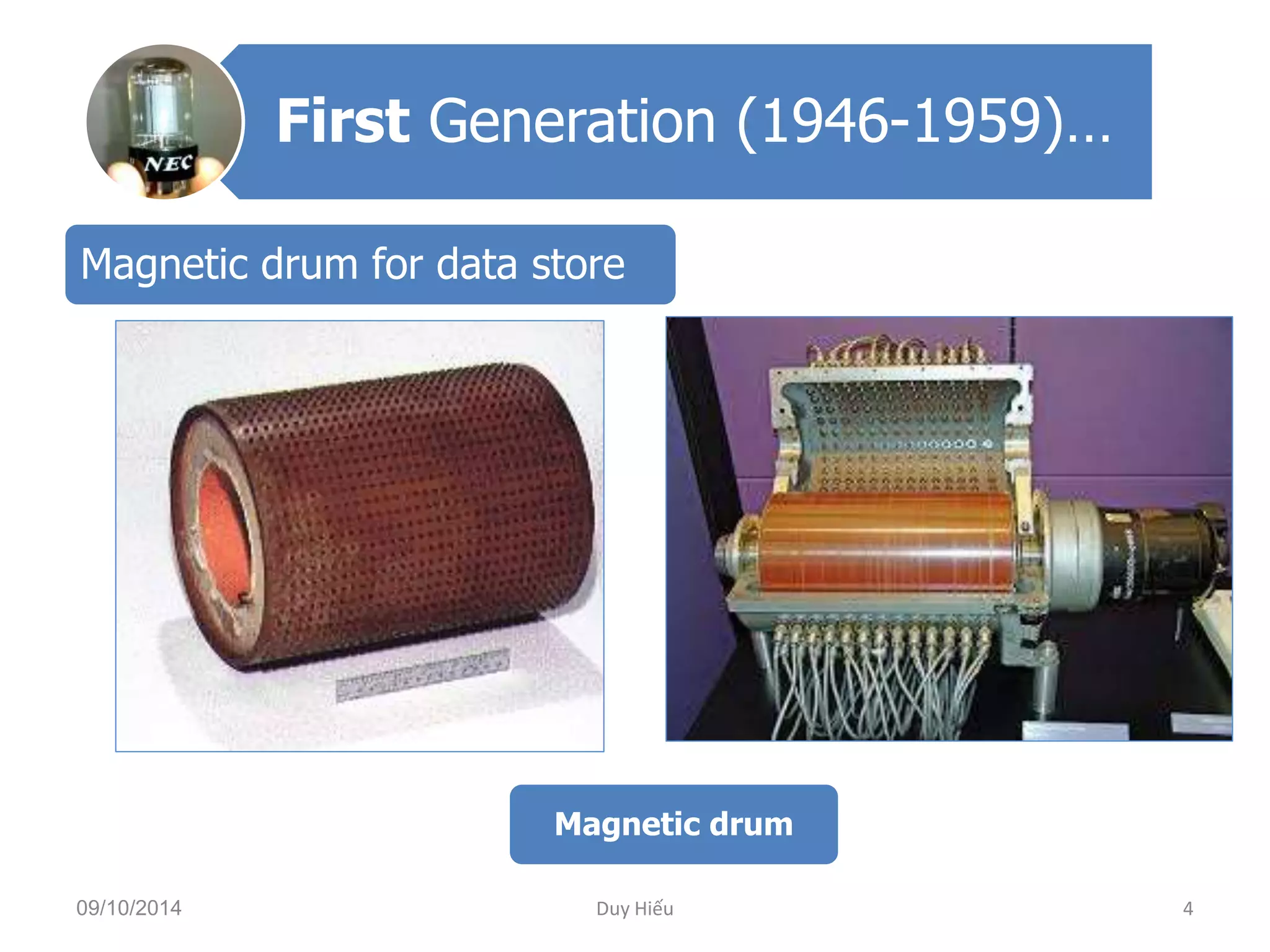 NEC

First Generation (1946-1959)…

Magnetic drum for data store

Magnetic drum

09/10/2014

Duy Hiếu

4